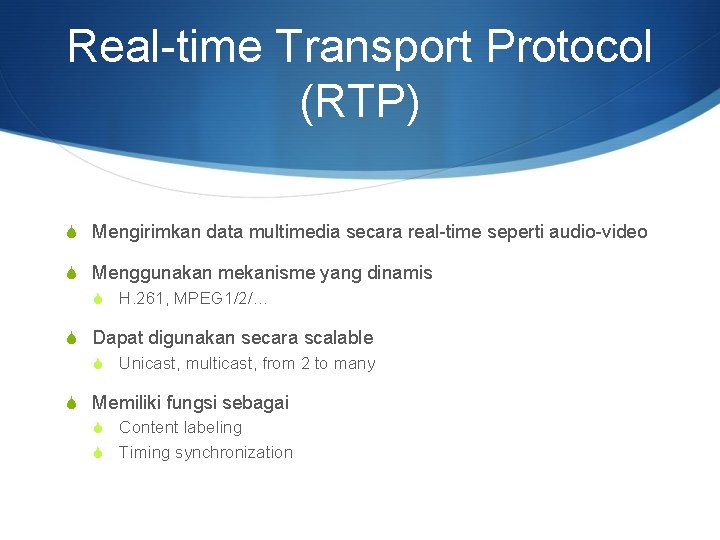 Real-time Transport Protocol (RTP)

Mengirimkan data multimedia secara real-time seperti audio-video

Menggunakan mekanisme yang dinamis
H.261, MPEG1/2/…

Dapat digunakan secara scalable
Unicast, multicast, from 2 to many

Memiliki fungsi sebagai
Content labeling
Timing synchronization